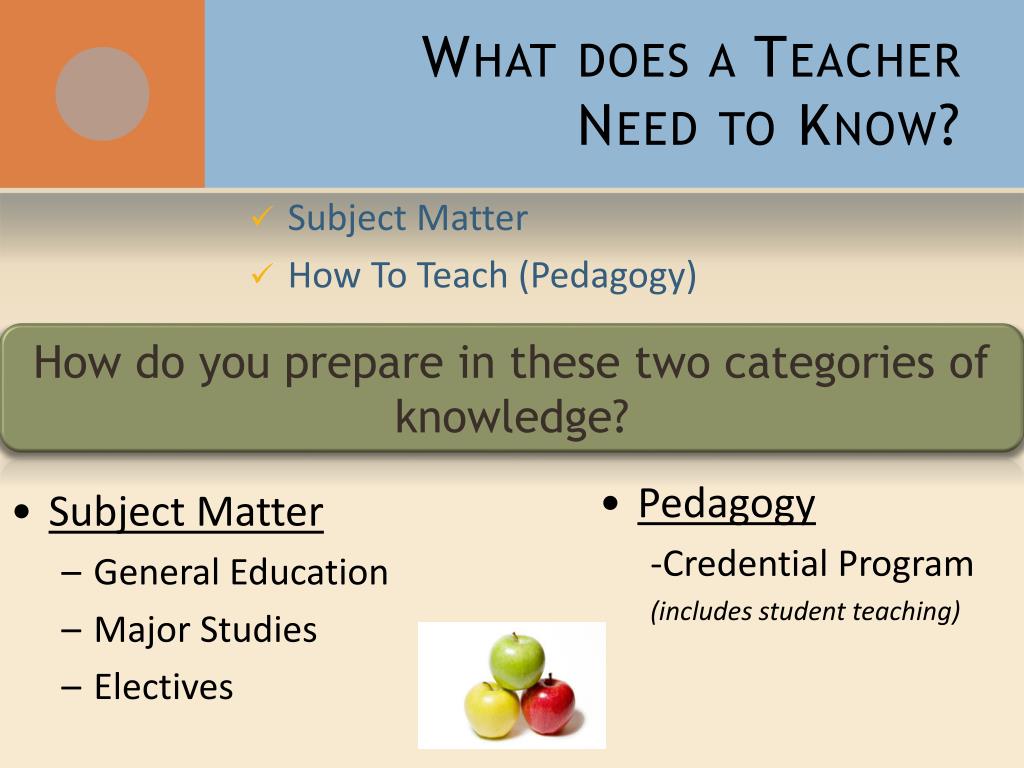 WHAT DOES A TEACHER NEED TO KNOW?

✓ Subject Matter
✓ How To Teach (Pedagogy)

How do you prepare in these two categories of knowledge?

• Subject Matter
– General Education
– Major Studies
– Electives

• Pedagogy
-Credential Program
(includes student teaching)